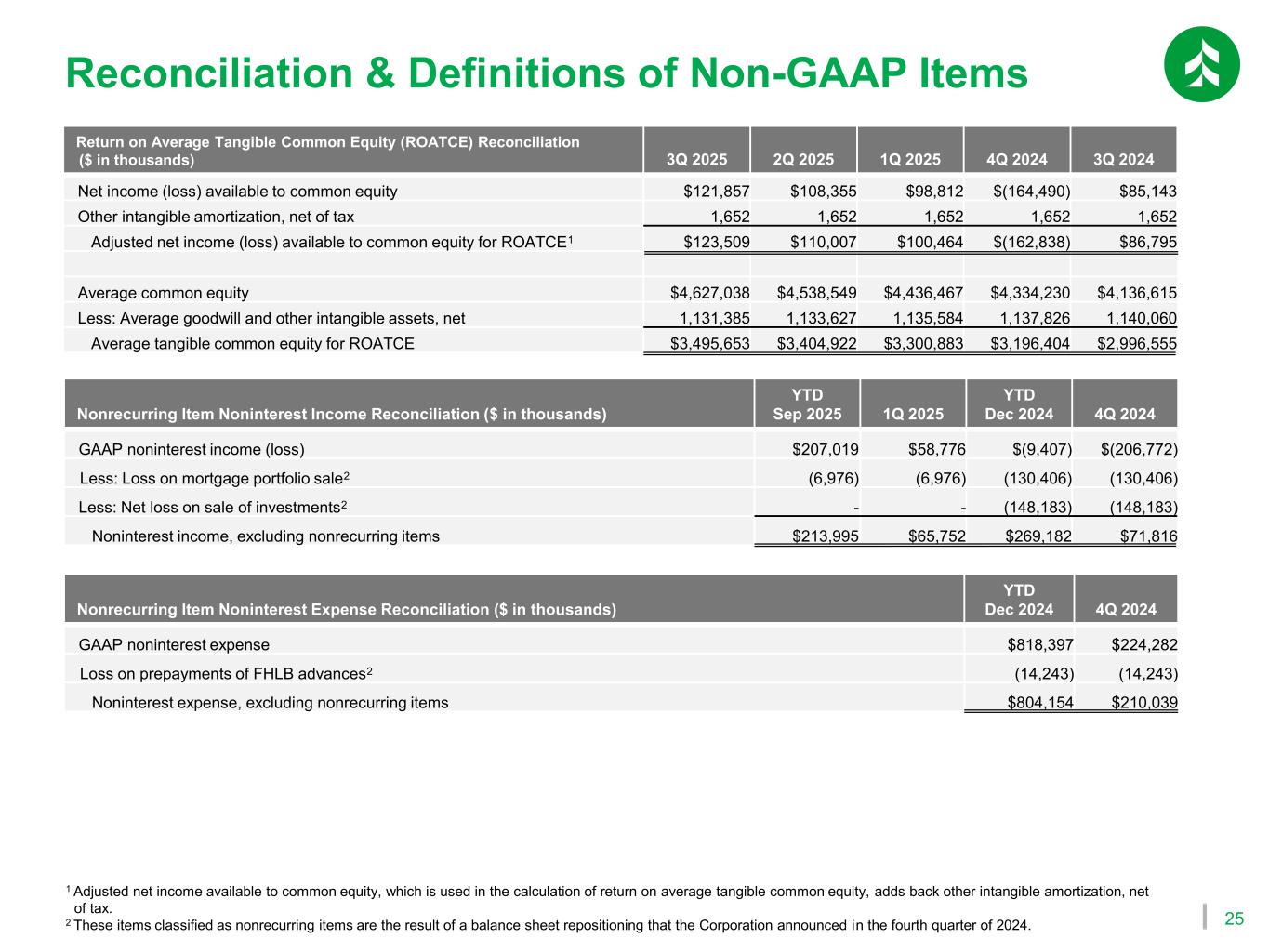 Reconciliation & Definitions of Non-GAAP Items

| Return on Average Tangible Common Equity (ROATCE) Reconciliation ($ in thousands) | 3Q 2025 | 2Q 2025 | 1Q 2025 | 4Q 2024 | 3Q 2024 |
|---|---|---|---|---|---|
| Net income (loss) available to common equity | $121,857 | $108,355 | $98,812 | $(164,490) | $85,143 |
| Other intangible amortization, net of tax | 1,652 | 1,652 | 1,652 | 1,652 | 1,652 |
| Adjusted net income (loss) available to common equity for ROATCE$^1$ | $123,509 | $110,007 | $100,464 | $(162,838) | $86,795 |
| | | | | | |
| Average common equity | $4,627,038 | $4,538,549 | $4,436,467 | $4,334,230 | $4,136,615 |
| Less: Average goodwill and other intangible assets, net | 1,131,385 | 1,133,627 | 1,135,584 | 1,137,826 | 1,140,060 |
| Average tangible common equity for ROATCE | $3,495,653 | $3,404,922 | $3,300,883 | $3,196,404 | $2,996,555 |

| Nonrecurring Item Noninterest Income Reconciliation ($ in thousands) | YTD Sep 2025 | 1Q 2025 | YTD Dec 2024 | 4Q 2024 |
|---|---|---|---|---|
| GAAP noninterest income (loss) | $207,019 | $58,776 | $(9,407) | $(206,772) |
| Less: Loss on mortgage portfolio sale$^2$ | (6,976) | (6,976) | (130,406) | (130,406) |
| Less: Net loss on sale of investments$^2$ | - | - | (148,183) | (148,183) |
| Noninterest income, excluding nonrecurring items | $213,995 | $65,752 | $269,182 | $71,816 |

| Nonrecurring Item Noninterest Expense Reconciliation ($ in thousands) | YTD Dec 2024 | 4Q 2024 |
|---|---|---|
| GAAP noninterest expense | $818,397 | $224,282 |
| Loss on prepayments of FHLB advances$^2$ | (14,243) | (14,243) |
| Noninterest expense, excluding nonrecurring items | $804,154 | $210,039 |

$^1$ Adjusted net income available to common equity, which is used in the calculation of return on average tangible common equity, adds back other intangible amortization, net of tax.
$^2$ These items classified as nonrecurring items are the result of a balance sheet repositioning that the Corporation announced in the fourth quarter of 2024.

25